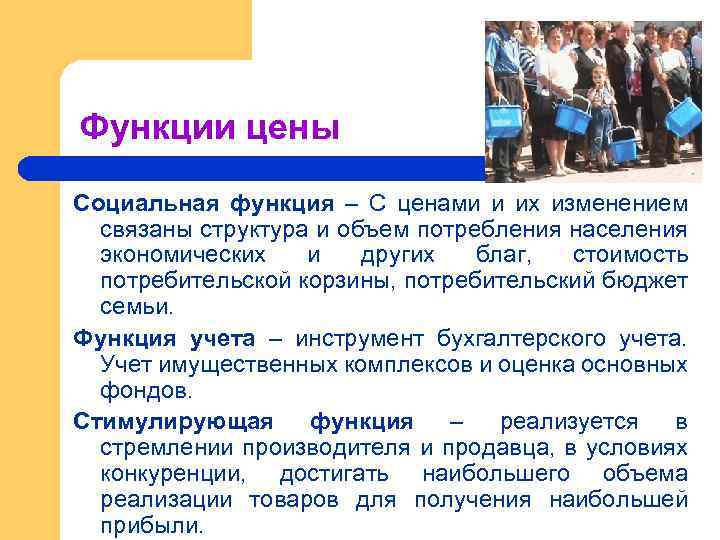 Функции цены

Социальная функция – С ценами и их изменением связаны структура и объем потребления населения экономических и других благ, стоимость потребительской корзины, потребительский бюджет семьи.

Функция учета – инструмент бухгалтерского учета. Учет имущественных комплексов и оценка основных фондов.

Стимулирующая функция – реализуется в стремлении производителя и продавца, в условиях конкуренции, достигать наибольшего объема реализации товаров для получения наибольшей прибыли.